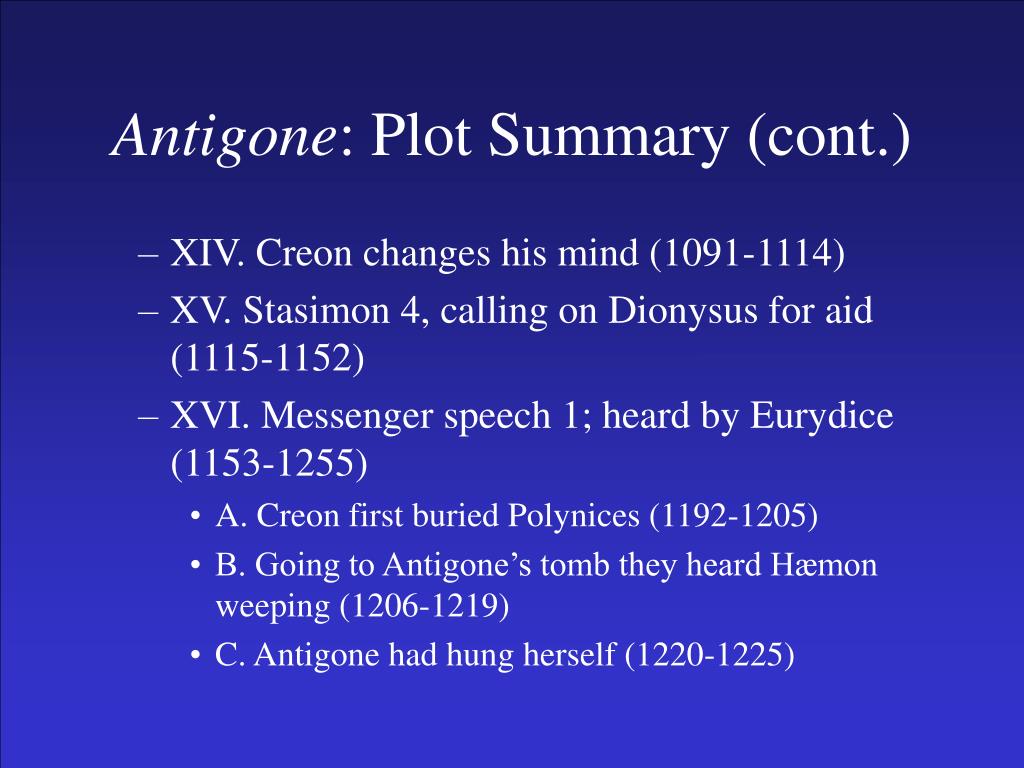 Antigone: Plot Summary (cont.)

– XIV. Creon changes his mind (1091-1114)
– XV. Stasimon 4, calling on Dionysus for aid (1115-1152)
– XVI. Messenger speech 1; heard by Eurydice (1153-1255)
• A. Creon first buried Polynices (1192-1205)
• B. Going to Antigone’s tomb they heard Hæmon weeping (1206-1219)
• C. Antigone had hung herself (1220-1225)